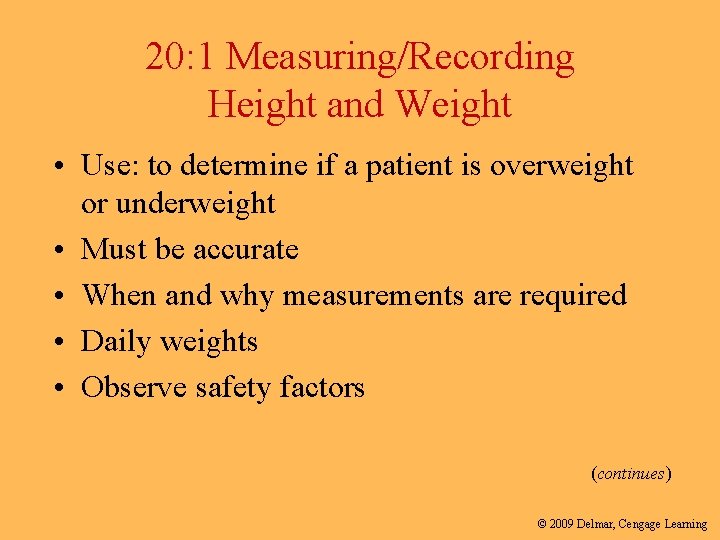 20:1 Measuring/Recording
Height and Weight

• Use: to determine if a patient is overweight or underweight
• Must be accurate
• When and why measurements are required
• Daily weights
• Observe safety factors

(continues)

© 2009 Delmar, Cengage Learning